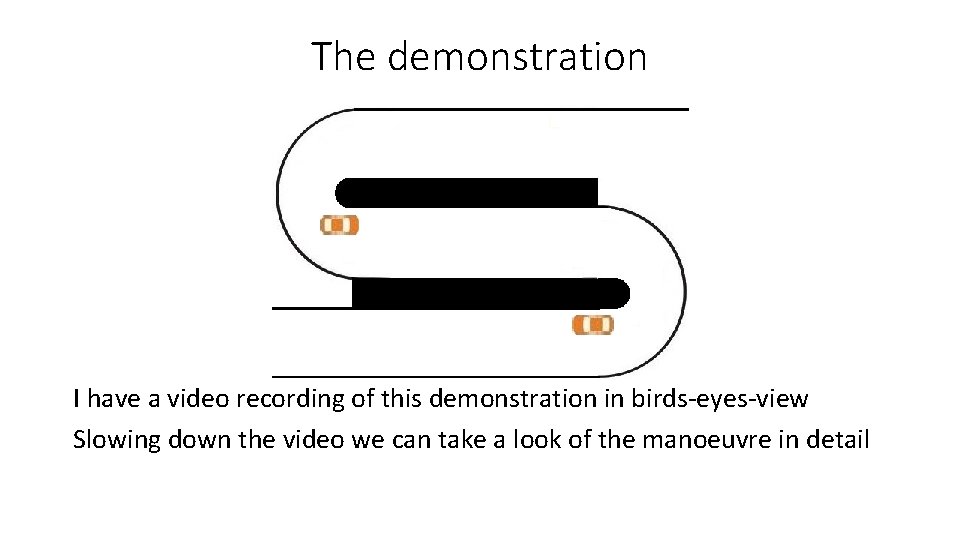 The demonstration

I have a video recording of this demonstration in birds-eyes-view
Slowing down the video we can take a look of the manoeuvre in detail